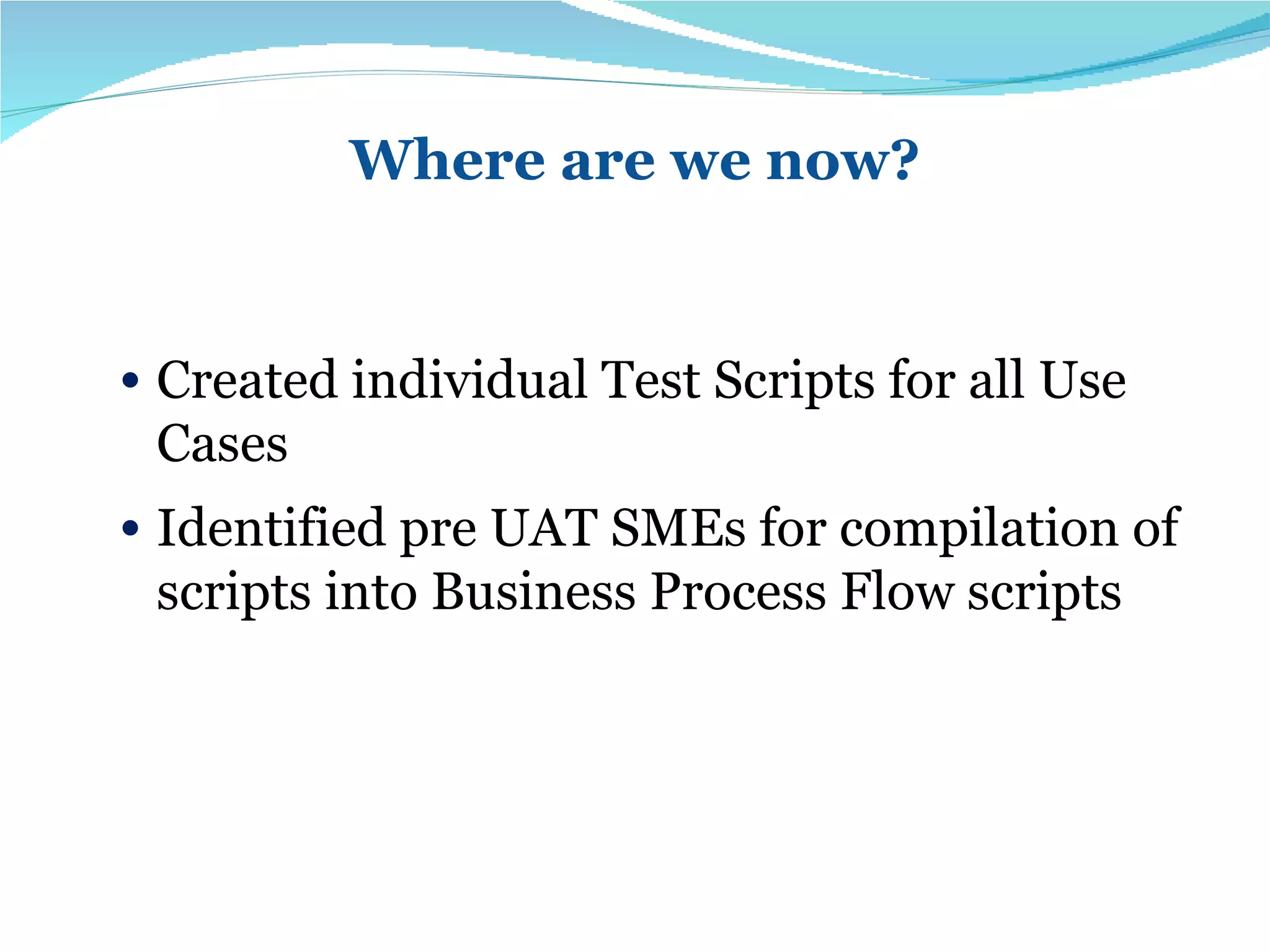 Where are we now?

• Created individual Test Scripts for all Use Cases

• Identified pre UAT SMEs for compilation of scripts into Business Process Flow scripts